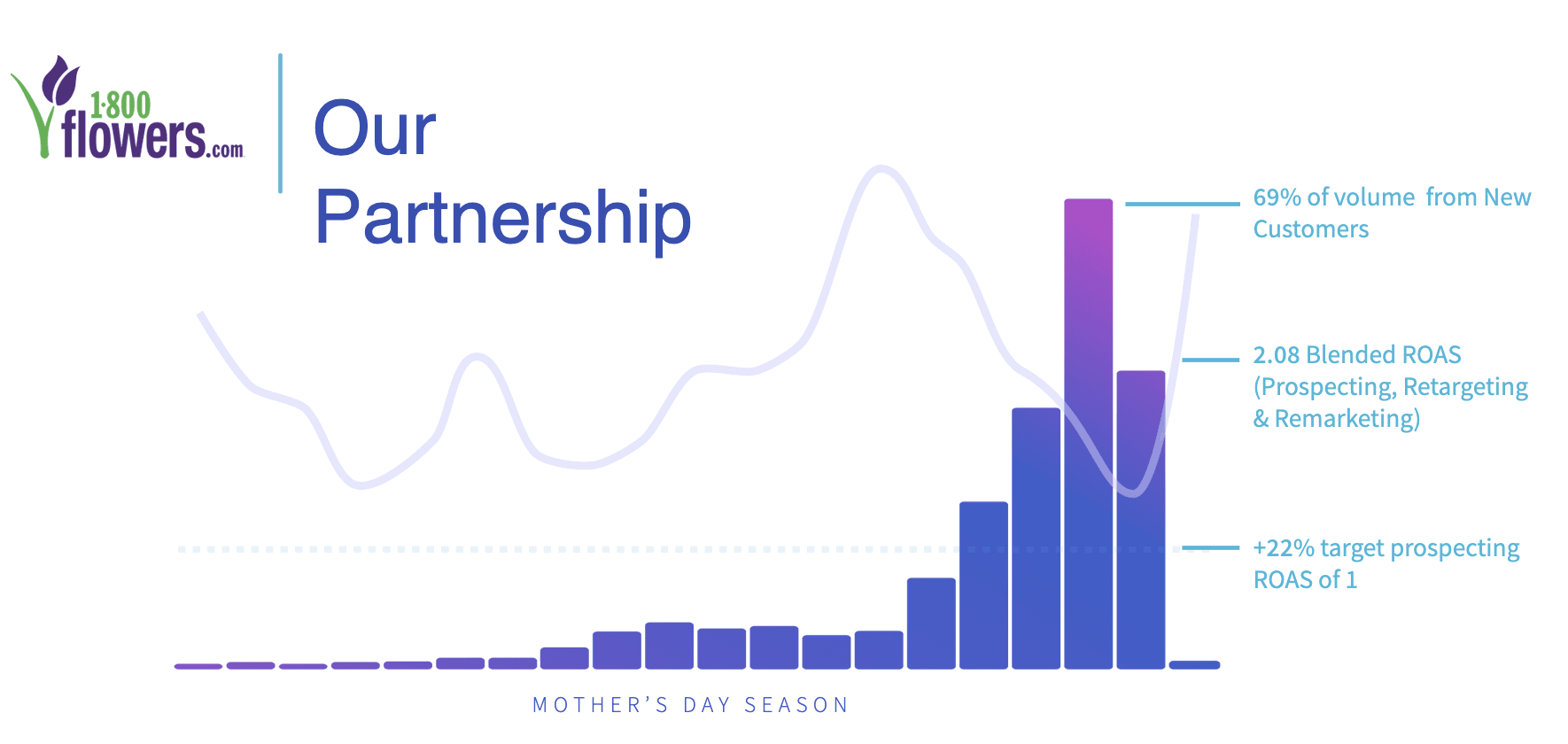 1·800 flowers.com

Our Partnership

69% of volume from New Customers

2.08 Blended ROAS (Prospecting, Retargeting & Remarketing)

+22% target prospecting ROAS of 1

MOTHER'S DAY SEASON